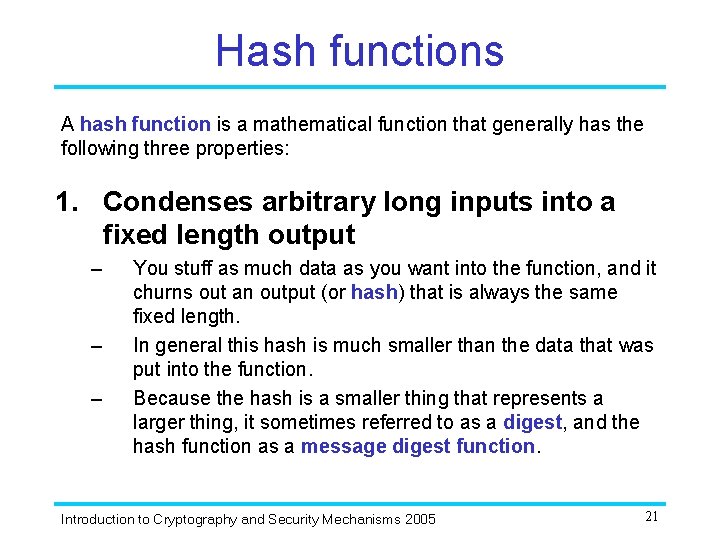 Hash functions

A hash function is a mathematical function that generally has the following three properties:

1. Condenses arbitrary long inputs into a fixed length output

– You stuff as much data as you want into the function, and it churns out an output (or hash) that is always the same fixed length.

– In general this hash is much smaller than the data that was put into the function.

– Because the hash is a smaller thing that represents a larger thing, it sometimes referred to as a digest, and the hash function as a message digest function.

Introduction to Cryptography and Security Mechanisms 2005

21